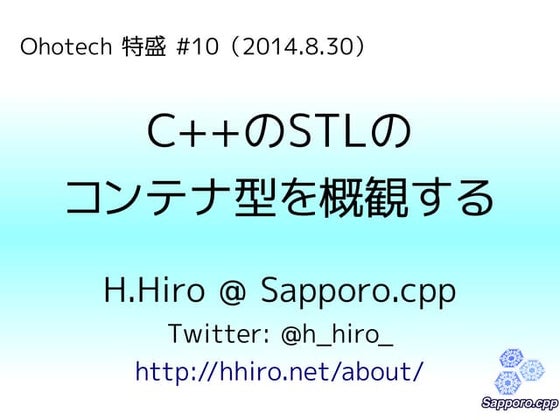 Ohotech 特盛 #10（2014.8.30）

C++のSTLの
コンテナ型を概観する

H.Hiro @ Sapporo.cpp
Twitter: @h_hiro_
http://hhiro.net/about/

Sapporo.cpp